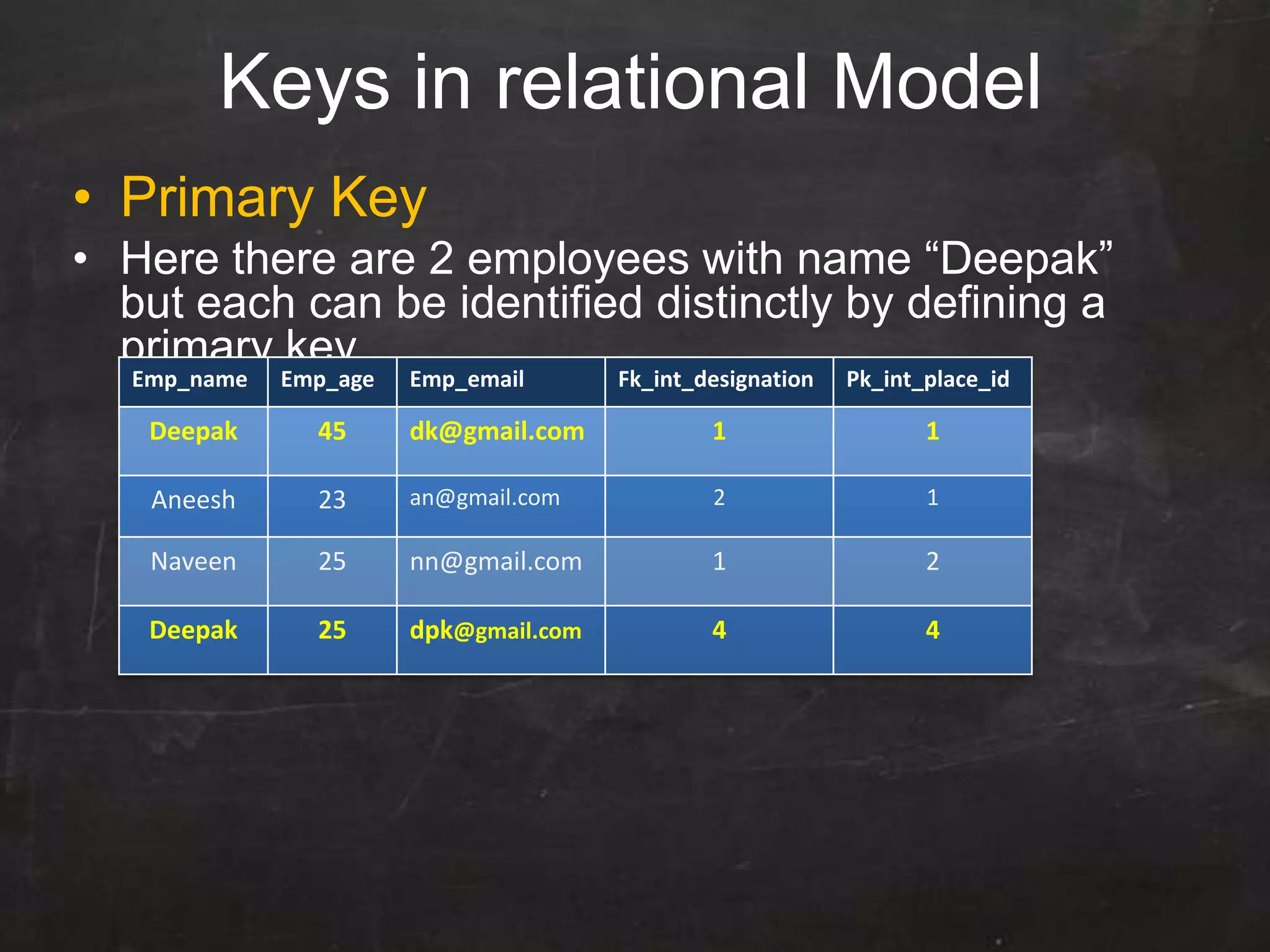 Keys in relational Model

• Primary Key

• Here there are 2 employees with name “Deepak” but each can be identified distinctly by defining a primary key

| Emp_name | Emp_age | Emp_email | Fk_int_designation | Pk_int_place_id |
|---|---|---|---|---|
| Deepak | 45 | dk@gmail.com | 1 | 1 |
| Aneesh | 23 | an@gmail.com | 2 | 1 |
| Naveen | 25 | nn@gmail.com | 1 | 2 |
| Deepak | 25 | dpk@gmail.com | 4 | 4 |